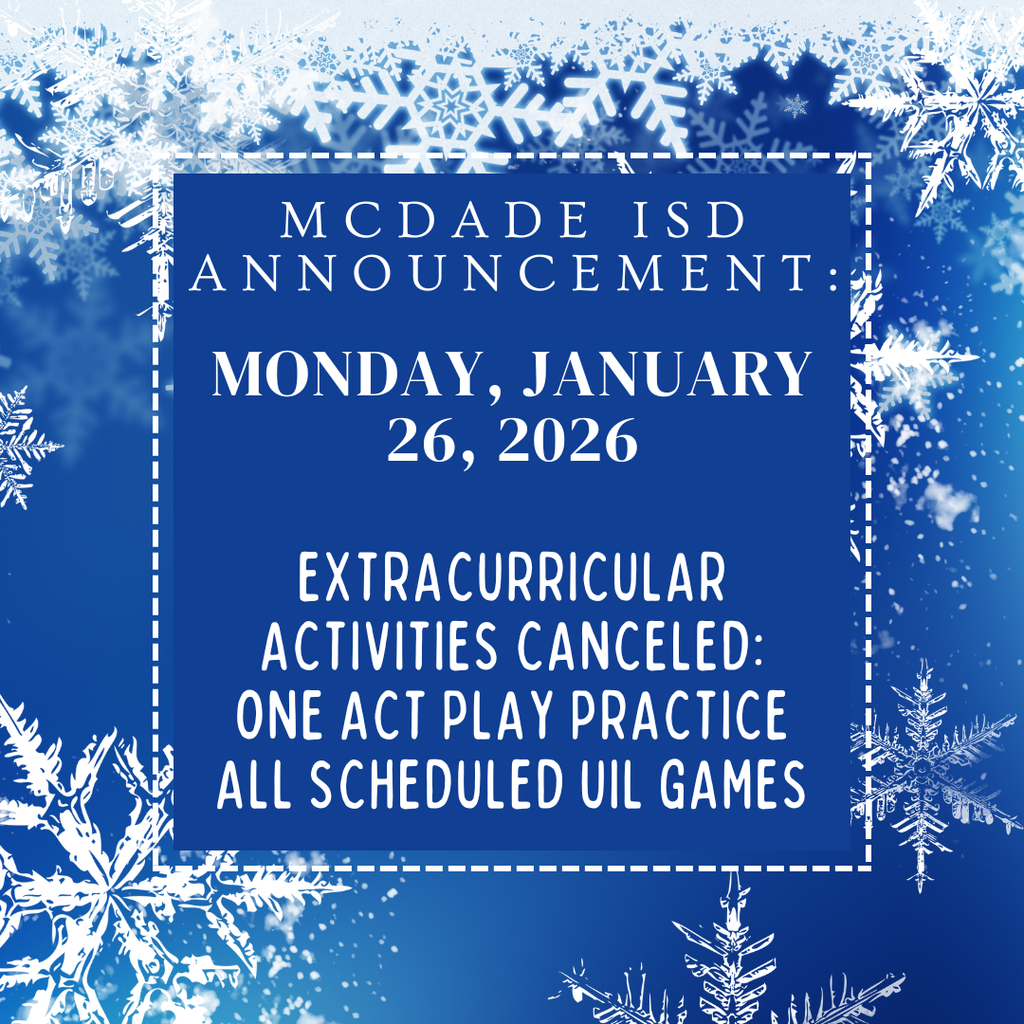 MCDADE ISD ANNOUNCEMENT:

MONDAY, JANUARY 26, 2026

EXTRACURRICULAR ACTIVITIES CANCELED:
ONE ACT PLAY PRACTICE
ALL SCHEDULED UIL GAMES